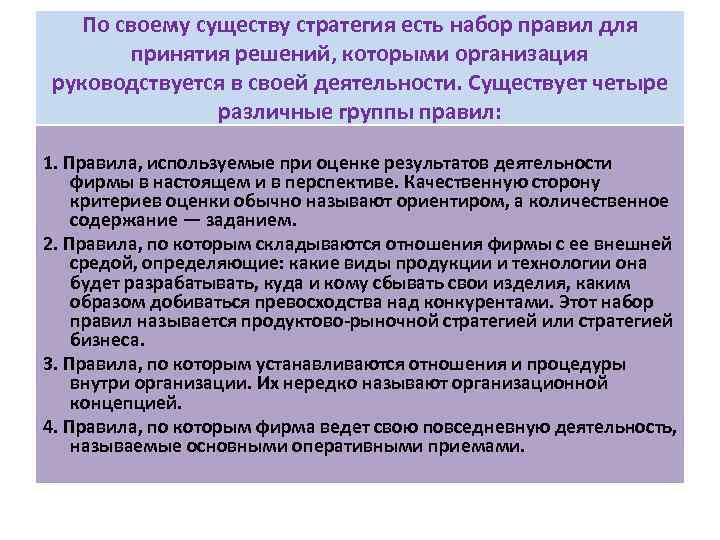 По своему существу стратегия есть набор правил для принятия решений, которыми организация руководствуется в своей деятельности. Существует четыре различные группы правил:

1. Правила, используемые при оценке результатов деятельности фирмы в настоящем и в перспективе. Качественную сторону критериев оценки обычно называют ориентиром, а количественное содержание — заданием.

2. Правила, по которым складываются отношения фирмы с ее внешней средой, определяющие: какие виды продукции и технологии она будет разрабатывать, куда и кому сбывать свои изделия, каким образом добиваться превосходства над конкурентами. Этот набор правил называется продуктово-рыночной стратегией или стратегией бизнеса.

3. Правила, по которым устанавливаются отношения и процедуры внутри организации. Их нередко называют организационной концепцией.

4. Правила, по которым фирма ведет свою повседневную деятельность, называемые основными оперативными приемами.